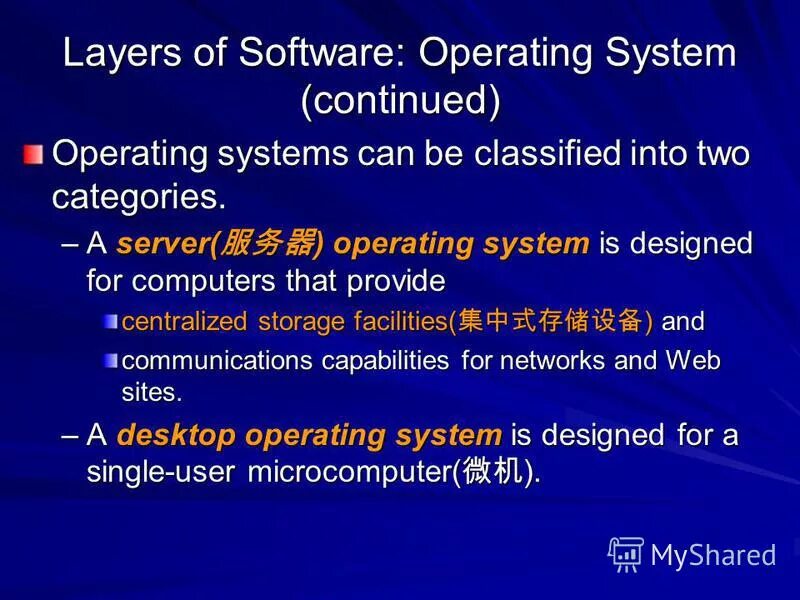 Layers of Software: Operating System (continued)

Operating systems can be classified into two categories.

– A server(服务器) operating system is designed for computers that provide

centralized storage facilities(集中式存储设备) and

communications capabilities for networks and Web sites.

– A desktop operating system is designed for a single-user microcomputer(微机).

MyShared